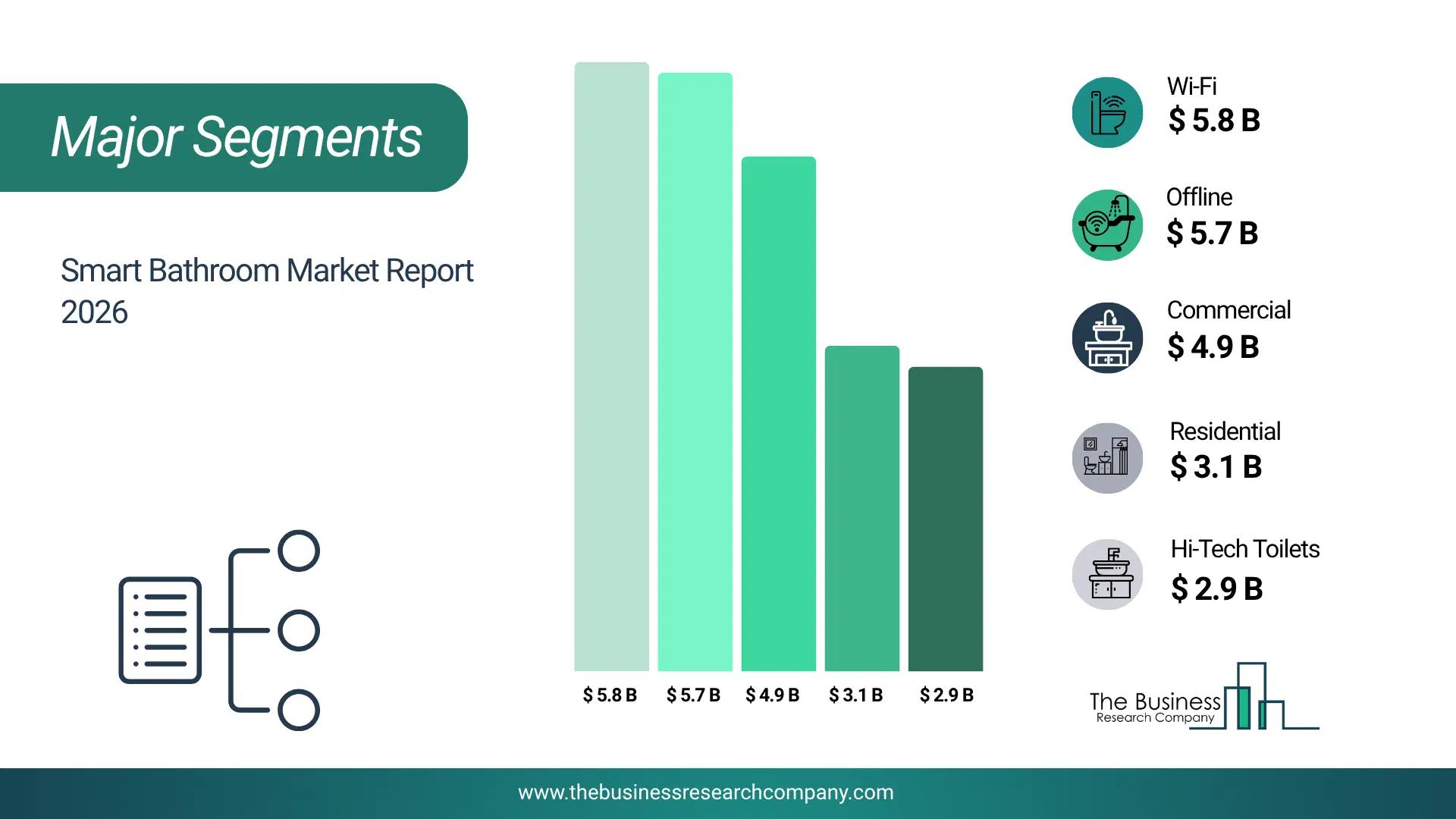 Major Segments

Smart Bathroom Market Report 2026

$ 5.8 B
$ 5.7 B
$ 4.9 B
$ 3.1 B
$ 2.9 B

Wi-Fi
$ 5.8 B

Offline
$ 5.7 B

Commercial
$ 4.9 B

Residential
$ 3.1 B

Hi-Tech Toilets
$ 2.9 B

The Business
Research Company

www.thebusinessresearchcompany.com